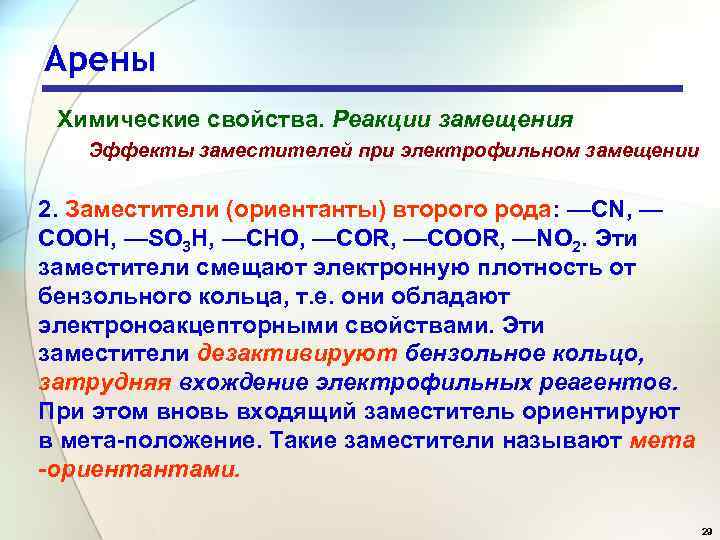 Арены

Химические свойства. Реакции замещения

Эффекты заместителей при электрофильном замещении

2. Заместители (ориентанты) второго рода: —CN, —COOH, —$SO_3H$, —CHO, —COR, —COOR, —$NO_2$. Эти заместители смещают электронную плотность от бензольного кольца, т.е. они обладают электроноакцепторными свойствами. Эти заместители дезактивируют бензольное кольцо, затрудняя вхождение электрофильных реагентов. При этом вновь входящий заместитель ориентируют в мета-положение. Такие заместители называют мета -ориентантами.

29